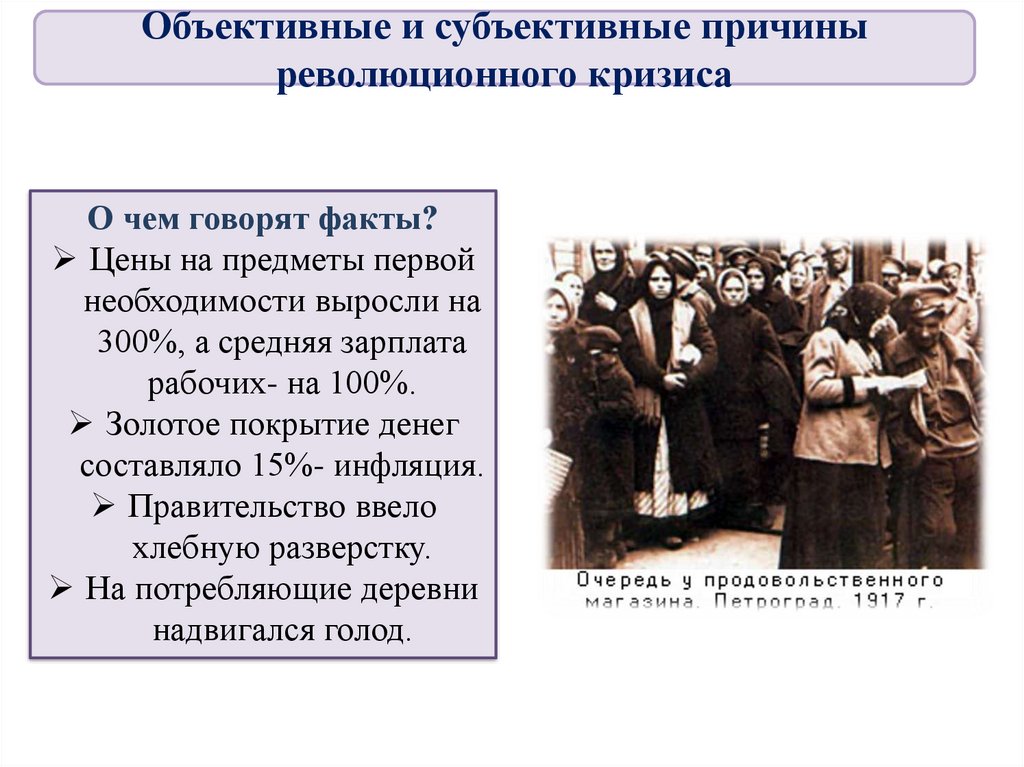 Объективные и субъективные причины революционного кризиса

О чем говорят факты?
➢ Цены на предметы первой необходимости выросли на 300%, а средняя зарплата рабочих- на 100%.
➢ Золотое покрытие денег составляло 15%- инфляция.
➢ Правительство ввело хлебную разверстку.
➢ На потребляющие деревни надвигался голод.

Очередь у продовольственного магазина. Петроград. 1917 г.